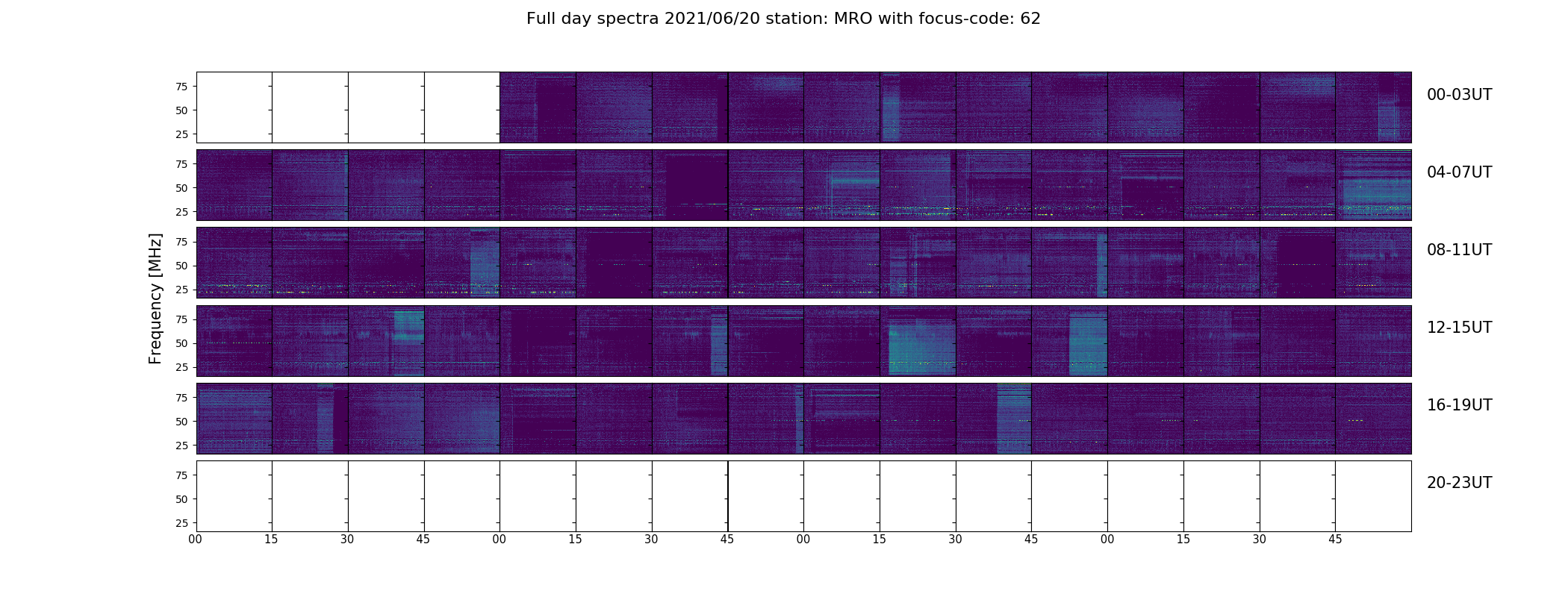 Full day spectra 2021/06/20 station: MRO with focus-code: 62

Frequency [MHz]

75
50
25
00-03UT

75
50
25
04-07UT

75
50
25
08-11UT

75
50
25
12-15UT

75
50
25
16-19UT

75
50
25
20-23UT

00 15 30 45 00 15 30 45 00 15 30 45 00 15 30 45